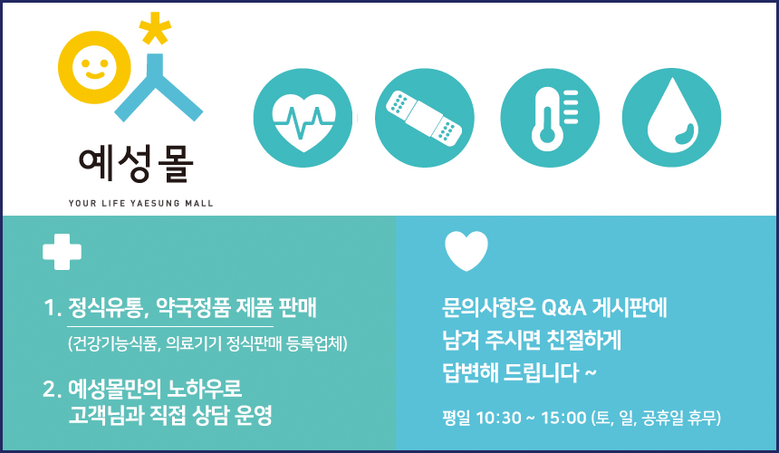 예성몰
YOUR LIFE YAESUNG MALL

1. 정식유통, 약국정품 제품 판매
(건강기능식품, 의료기기 정식판매 등록업체)

2. 예성몰만의 노하우로 고객님과 직접 상담 운영

문의사항은 Q&A 게시판에 남겨 주시면 친절하게 답변해 드립니다 ~

평일 10:30 ~ 15:00 (토, 일, 공휴일 휴무)